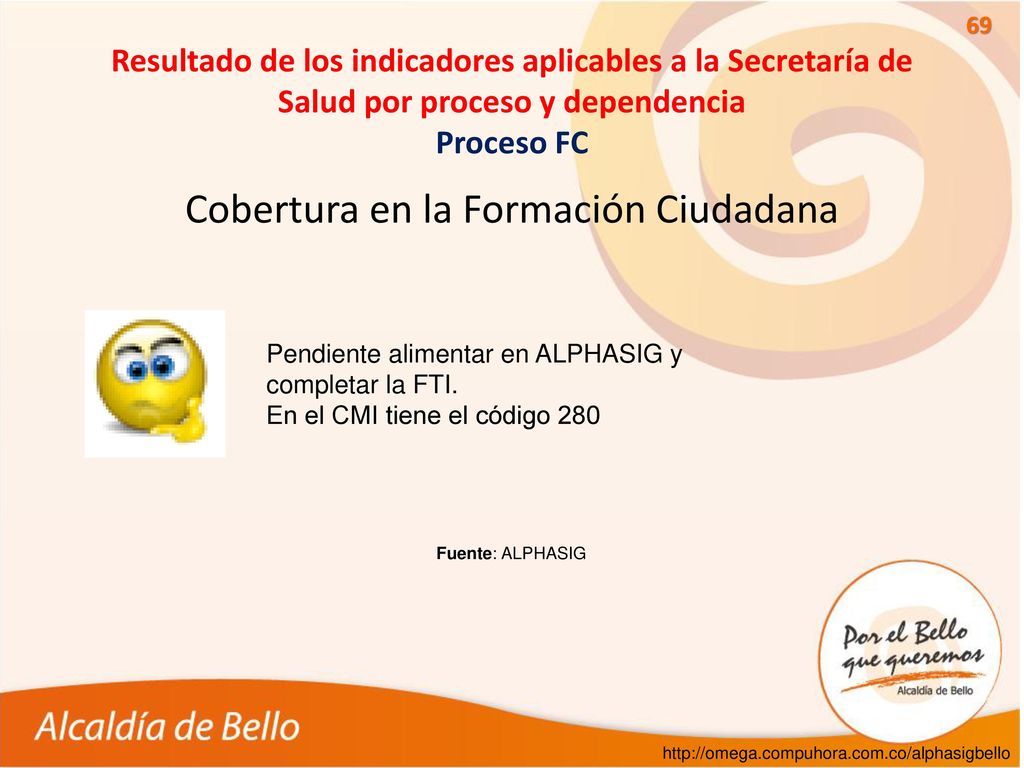 69

Resultado de los indicadores aplicables a la Secretaría de Salud por proceso y dependencia
Proceso FC

Cobertura en la Formación Ciudadana

Pendiente alimentar en ALPHASIG y completar la FTI.
En el CMI tiene el código 280

Fuente: ALPHASIG

Por el Bello que queremos
Alcaldía de Bello

Alcaldía de Bello

http://omega.compuhora.com.co/alphasigbello